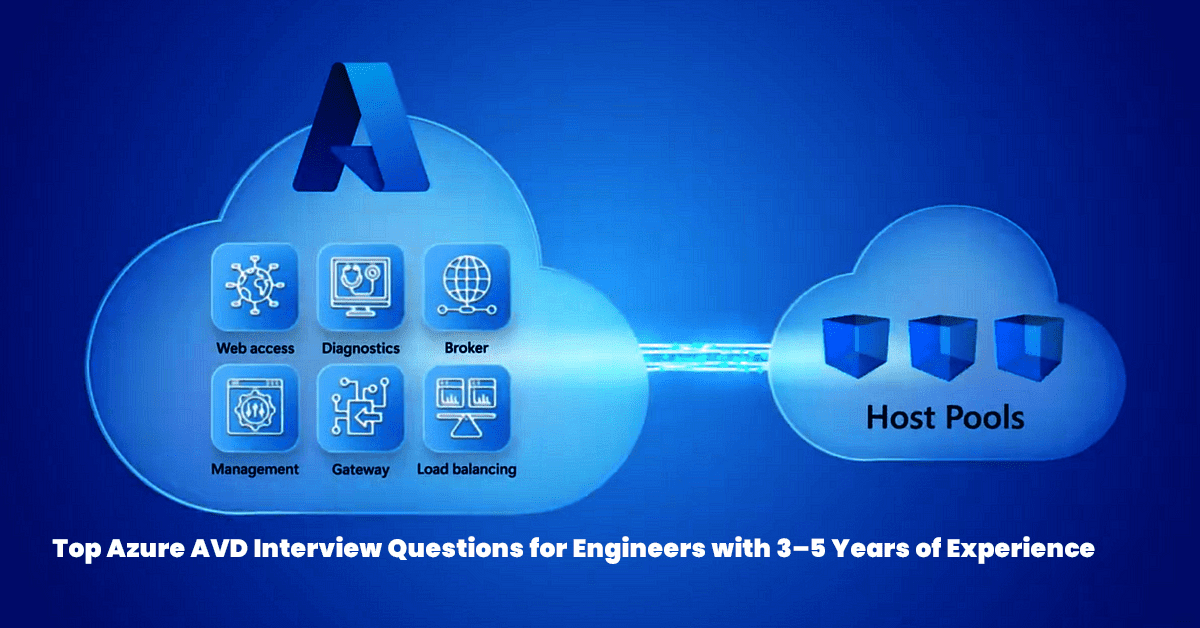 Web access
Diagnostics
Broker
Management
Gateway
Load balancing

Host Pools

Top Azure AVD Interview Questions for Engineers with 3–5 Years of Experience